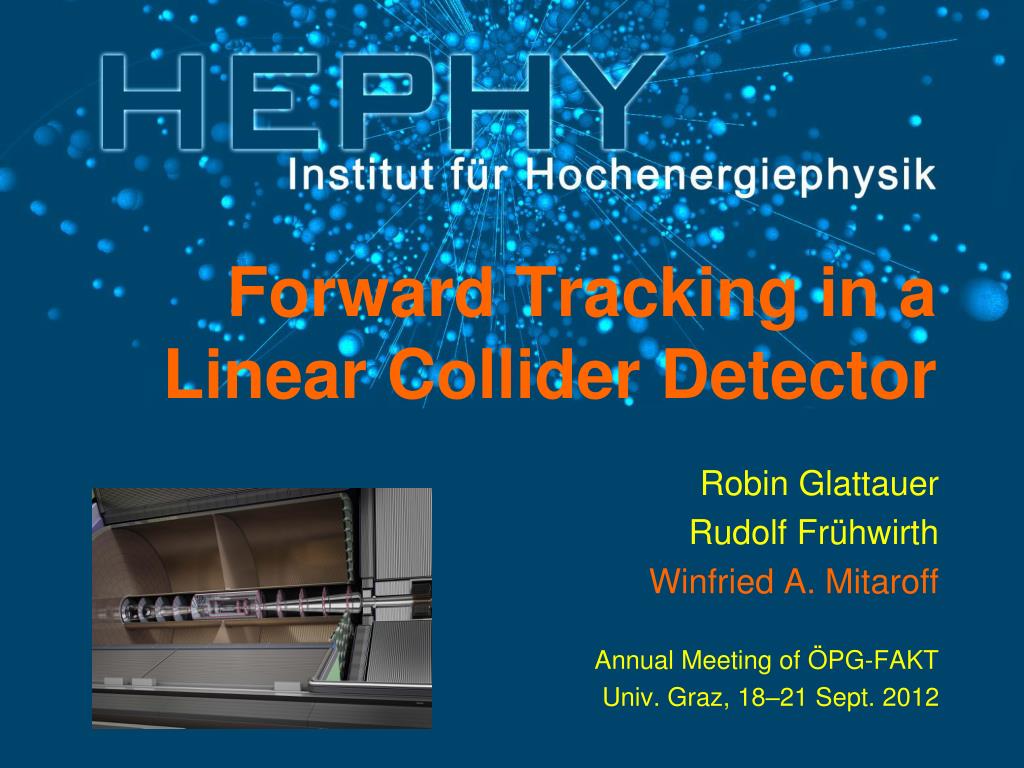 HEPHY
Institut für Hochenergiephysik

Forward Tracking in a Linear Collider Detector

Robin Glattauer
Rudolf Frühwirth
Winfried A. Mitaroff

Annual Meeting of ÖPG-FAKT
Univ. Graz, 18–21 Sept. 2012